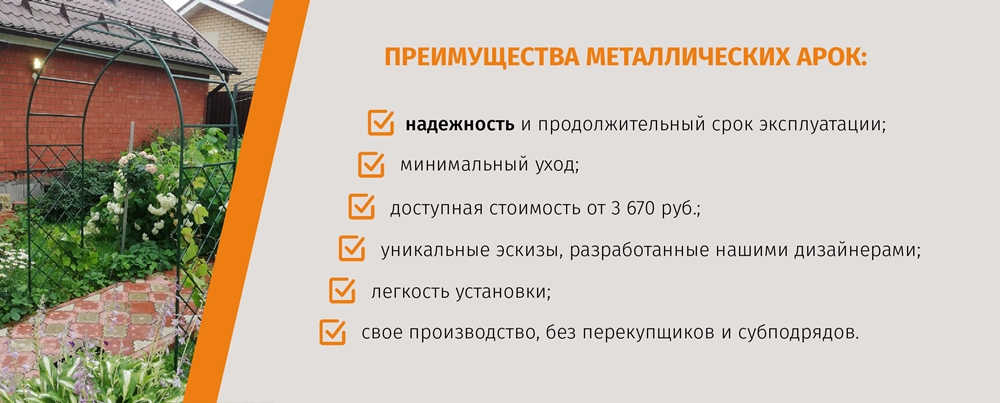 ПРЕИМУЩЕСТВА МЕТАЛЛИЧЕСКИХ АРОК:

надежность и продолжительный срок эксплуатации;

минимальный уход;

доступная стоимость от 3 670 руб.;

уникальные эскизы, разработанные нашими дизайнерами;

легкость установки;

свое производство, без перекупщиков и субподрядов.